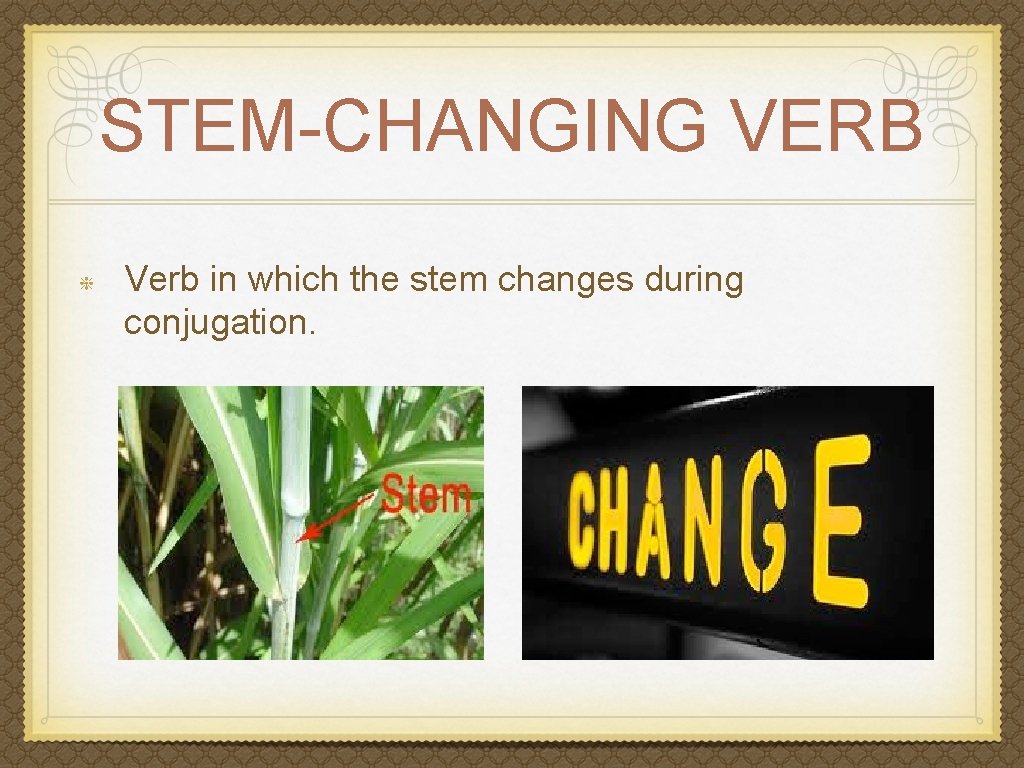 STEM-CHANGING VERB

Verb in which the stem changes during conjugation.

Stem

CHANGE